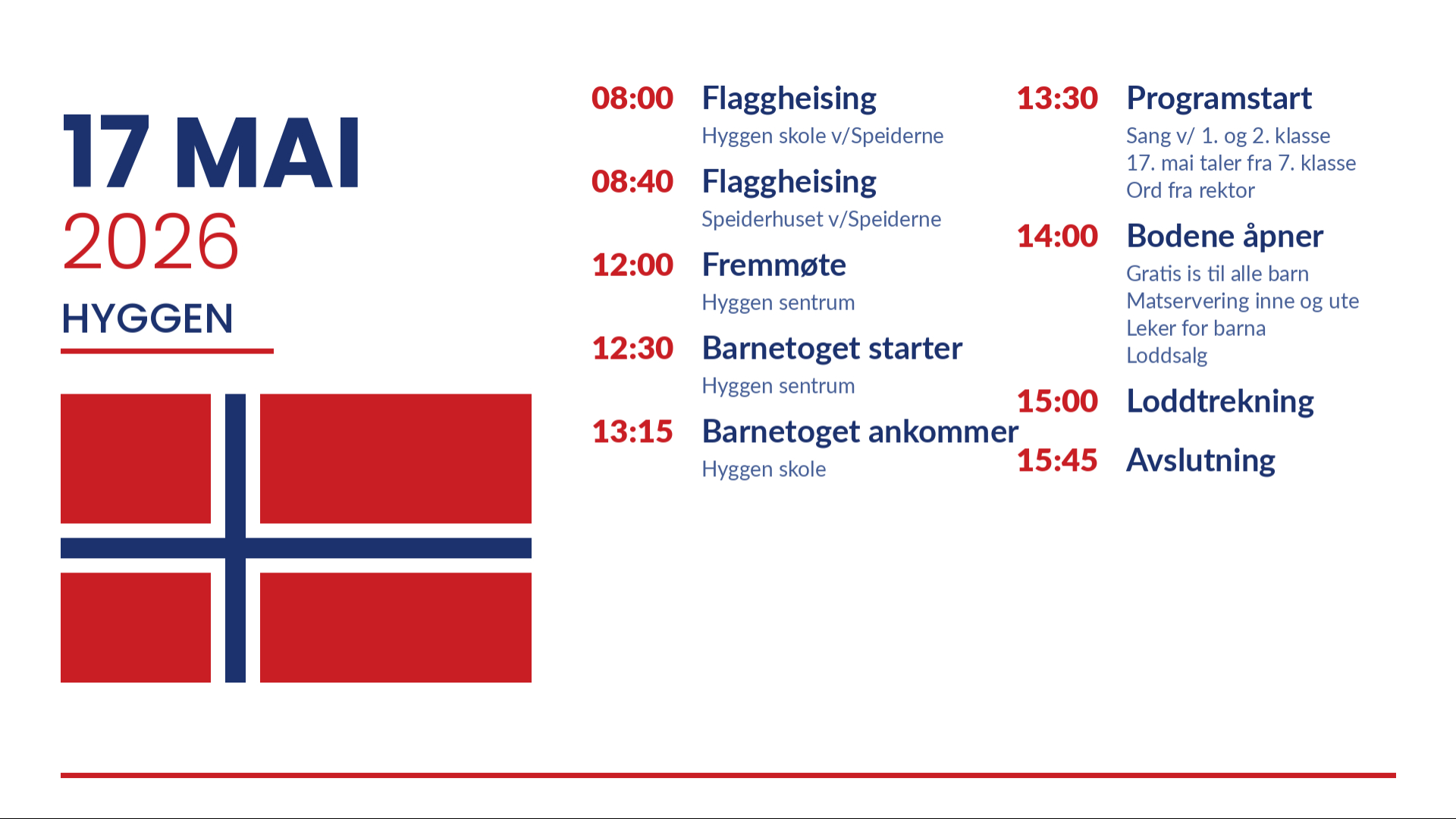 17 MAI
2026
HYGGEN

08:00 Flaggheising
Hyggen skole v/Speiderne

08:40 Flaggheising
Speiderhuset v/Speiderne

12:00 Fremmøte
Hyggen sentrum

12:30 Barnetoget starter
Hyggen sentrum

13:15 Barnetoget ankommer
Hyggen skole

13:30 Programstart
Sang v/ 1. og 2. klasse
17. mai taler fra 7. klasse
Ord fra rektor

14:00 Bodene åpner
Gratis is til alle barn
Matservering inne og ute
Leker for barna
Loddsalg

15:00 Loddtrekning

15:45 Avslutning